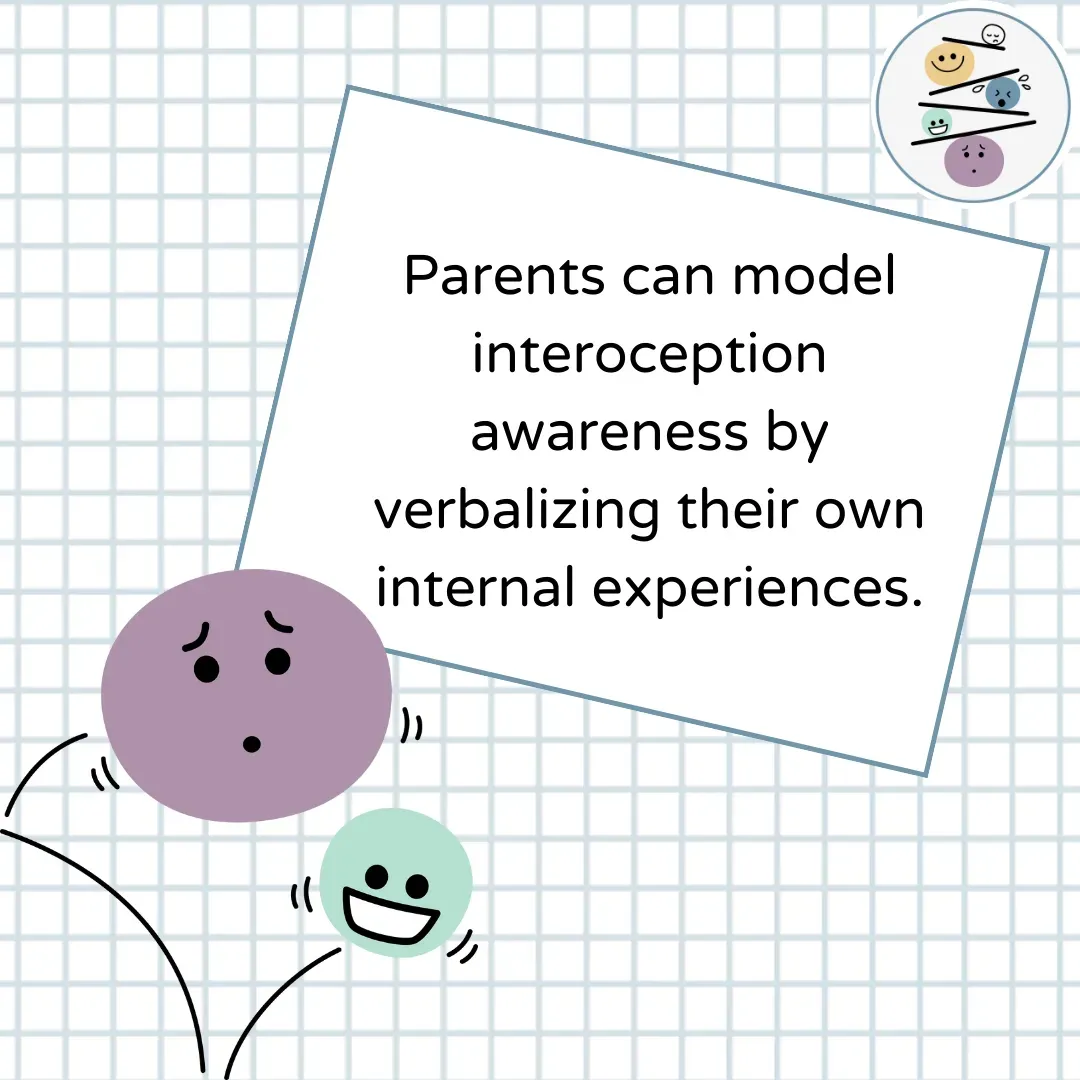 Parents can model interoception awareness by verbalizing their own internal experiences.